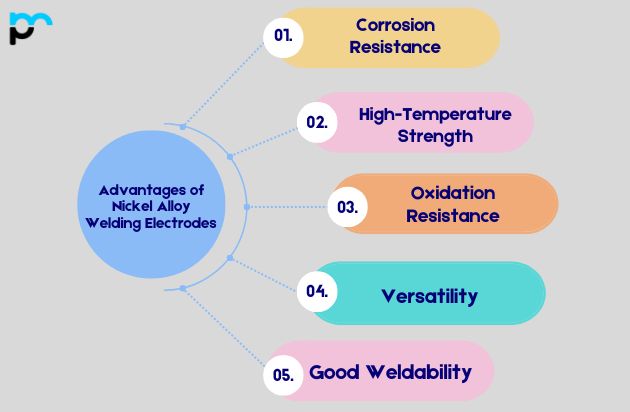 Advantages of Nickel Alloy Welding Electrodes

01. Corrosion Resistance

02. High-Temperature Strength

03. Oxidation Resistance

04. Versatility

05. Good Weldability